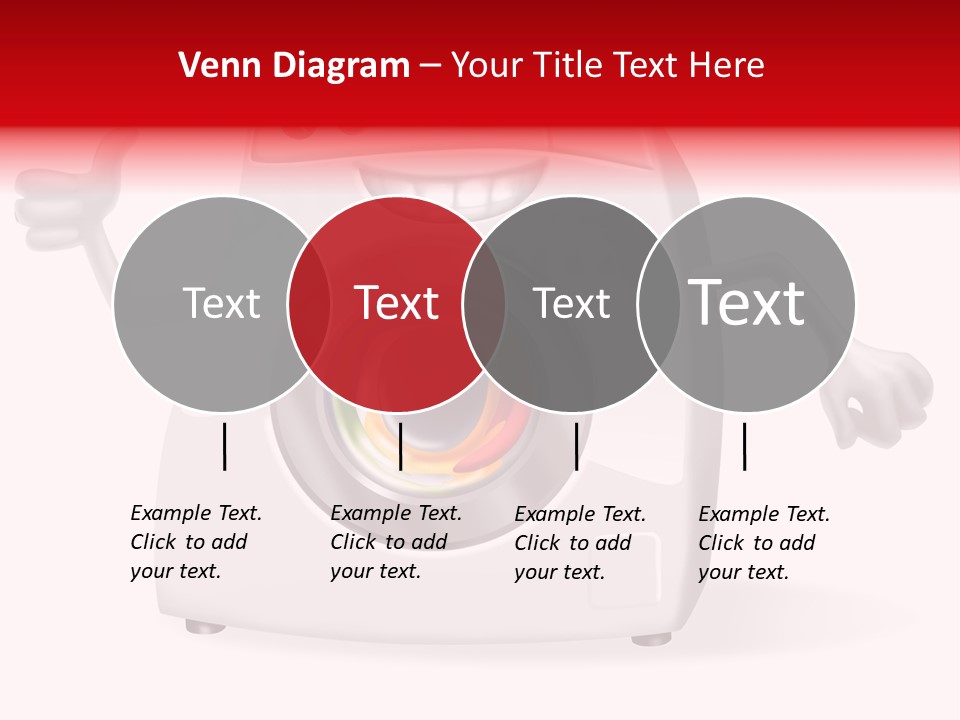 Venn Diagram – Your Title Text Here

Text

Text

Text

Text

Example Text. Click to add your text.

Example Text. Click to add your text.

Example Text. Click to add your text.

Example Text. Click to add your text.